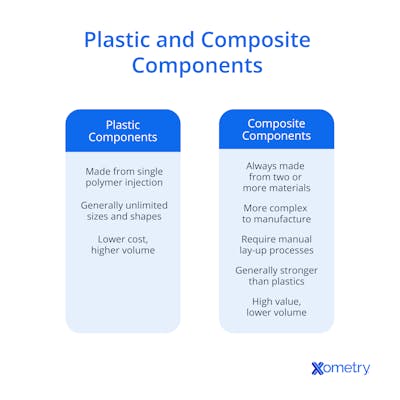 Plastic and Composite Components

Plastic Components

Made from single polymer injection

Generally unlimited sizes and shapes

Lower cost, higher volume

Composite Components

Always made from two or more materials

More complex to manufacture

Require manual lay-up processes

Generally stronger than plastics

High value, lower volume

Xometry